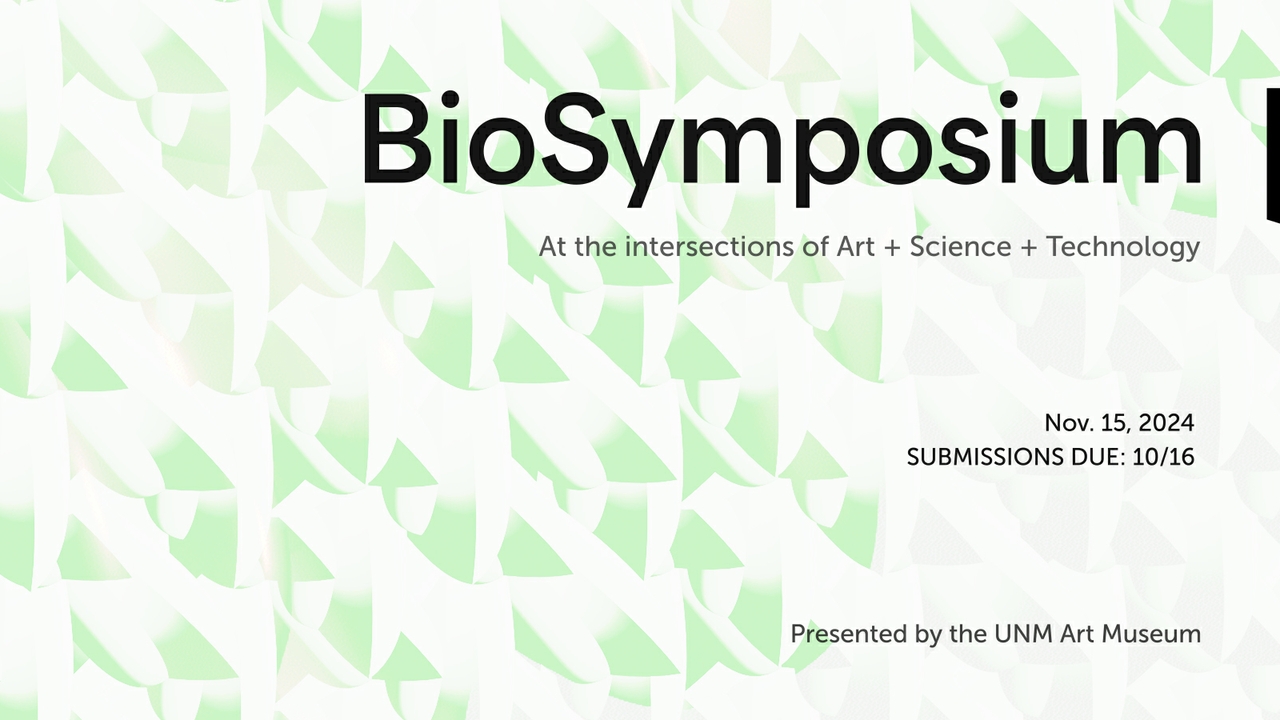 BioSymposium

At the intersections of Art + Science + Technology

Nov. 15, 2024
SUBMISSIONS DUE: 10/16

Presented by the UNM Art Museum